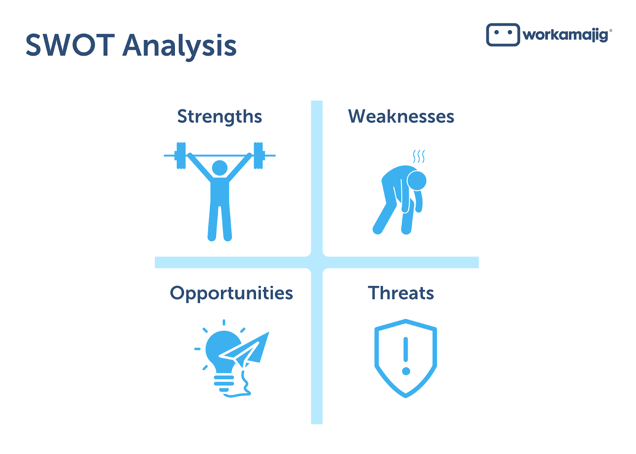 SWOT Analysis

workamajig®

Strengths

Weaknesses

Opportunities

Threats